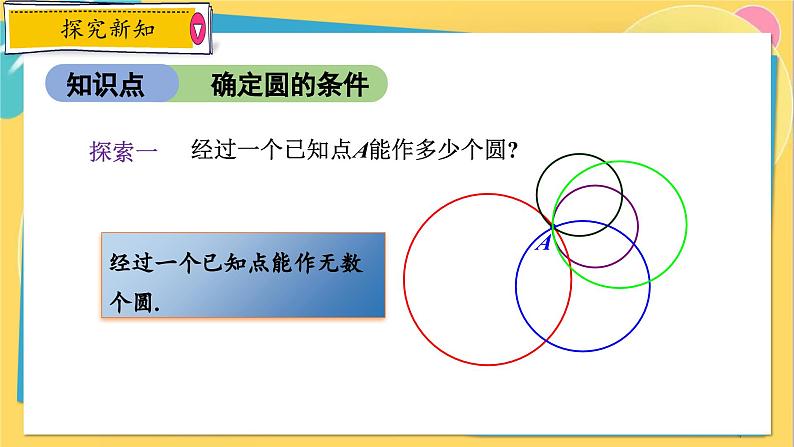 探究新知

知识点 确定圆的条件

探索一 经过一个已知点$A$能作多少个圆？

经过一个已知点能作无数个圆.

$A$